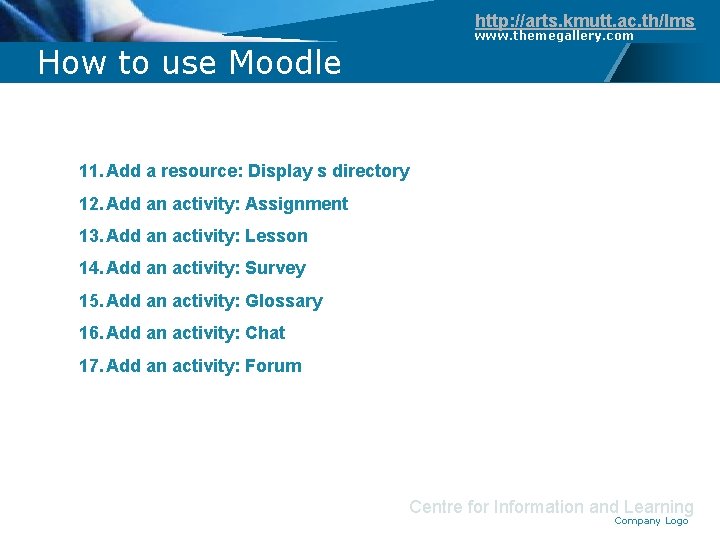 http://arts.kmutt.ac.th/lms
www.themegallery.com

How to use Moodle

11. Add a resource: Display s directory
12. Add an activity: Assignment
13. Add an activity: Lesson
14. Add an activity: Survey
15. Add an activity: Glossary
16. Add an activity: Chat
17. Add an activity: Forum

Centre for Information and Learning
Company Logo